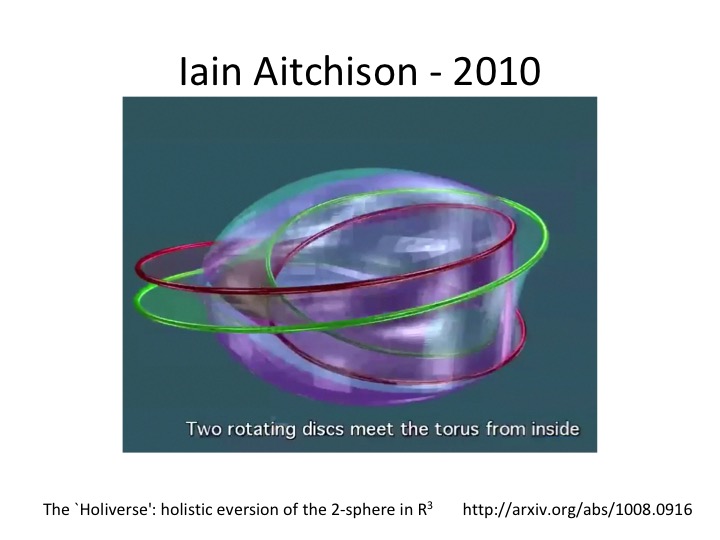 Iain Aitchison - 2010

Two rotating discs meet the torus from inside

The `Holiverse': holistic eversion of the 2-sphere in $R^3$ http://arxiv.org/abs/1008.0916